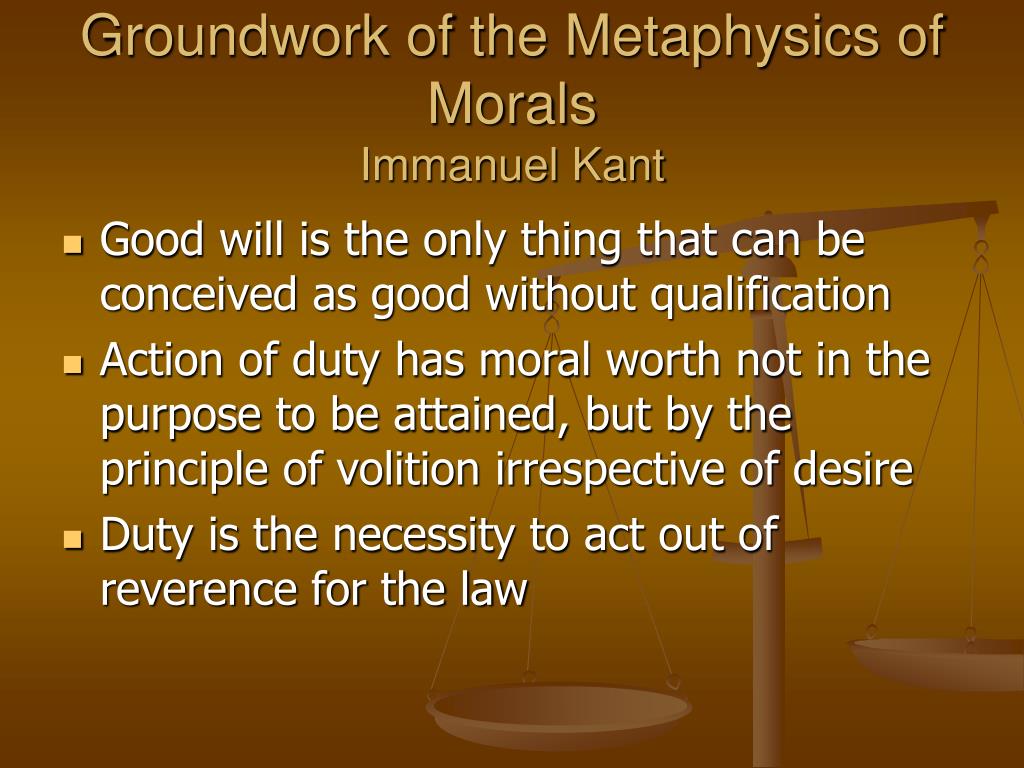 Groundwork of the Metaphysics of Morals
Immanuel Kant

- Good will is the only thing that can be conceived as good without qualification
- Action of duty has moral worth not in the purpose to be attained, but by the principle of volition irrespective of desire
- Duty is the necessity to act out of reverence for the law